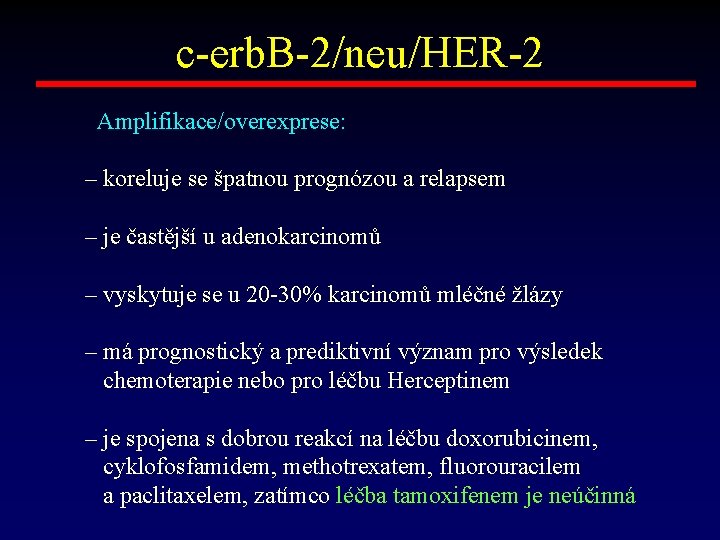 c-erbB-2/neu/HER-2

Amplifikace/overexprese:

– koreluje se špatnou prognózou a relapsem

– je častější u adenokarcinomů

– vyskytuje se u 20-30% karcinomů mléčné žlázy

– má prognostický a prediktivní význam pro výsledek chemoterapie nebo pro léčbu Herceptinem

– je spojena s dobrou reakcí na léčbu doxorubicinem, cyklofosfamidem, methotrexatem, fluorouracilem a paclitaxelem, zatímco léčba tamoxifenem je neúčinná